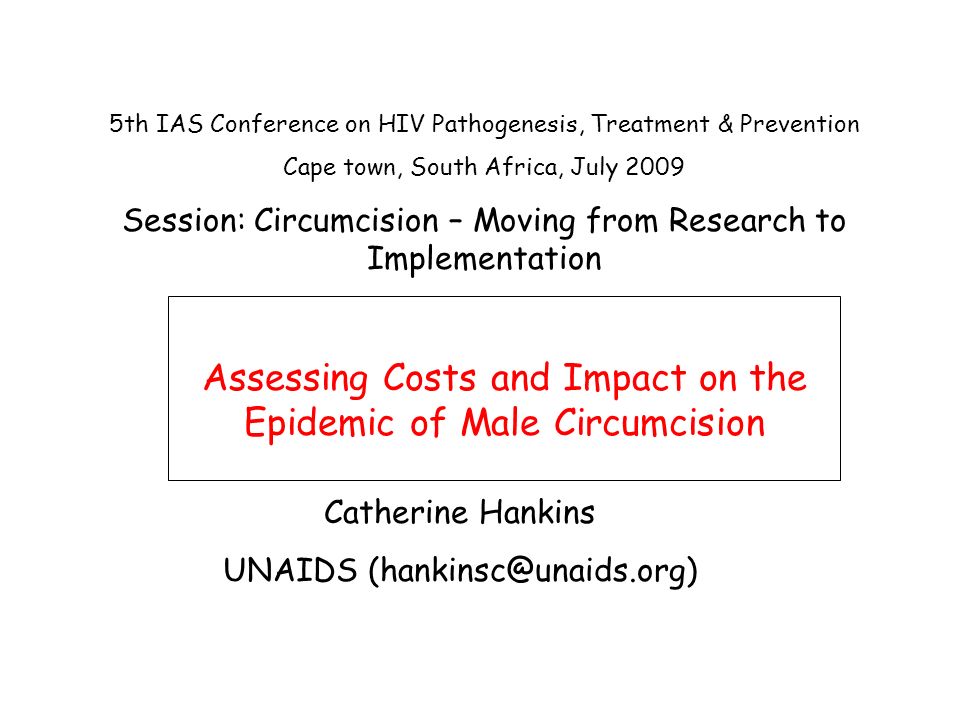 5th IAS Conference on HIV Pathogenesis, Treatment & Prevention

Cape town, South Africa, July 2009

Session: Circumcision – Moving from Research to Implementation

Assessing Costs and Impact on the Epidemic of Male Circumcision

Catherine Hankins

UNAIDS (hankinsc@unaids.org)